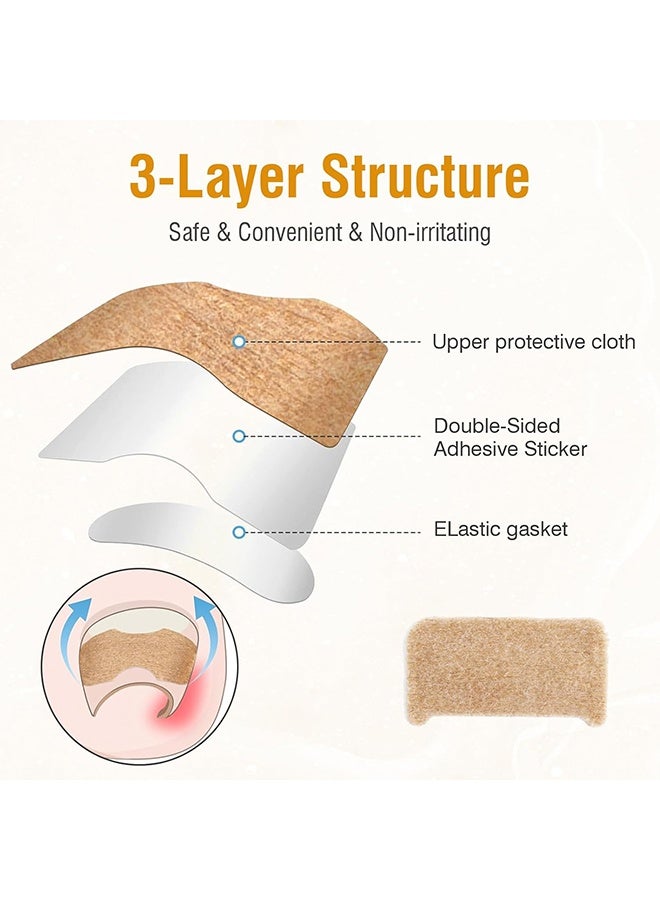 3-Layer Structure

Safe & Convenient & Non-irritating

Upper protective cloth

Double-Sided
Adhesive Sticker

ELastic gasket